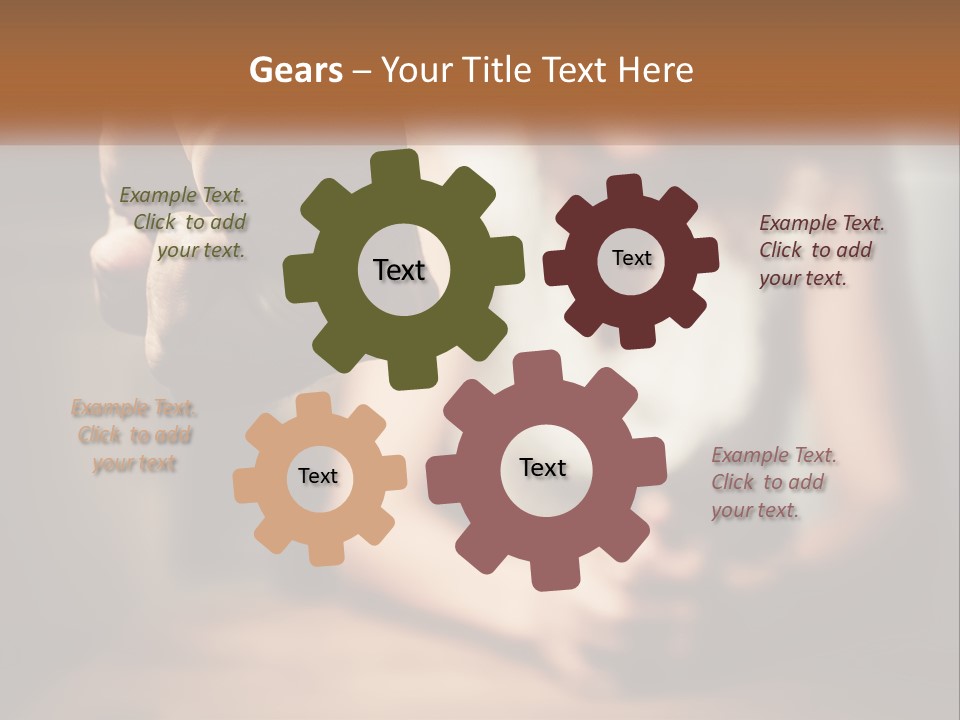 Gears – Your Title Text Here

Example Text. Click to add your text.

Text

Text

Example Text. Click to add your text.

Example Text. Click to add your text

Text

Text

Example Text. Click to add your text.